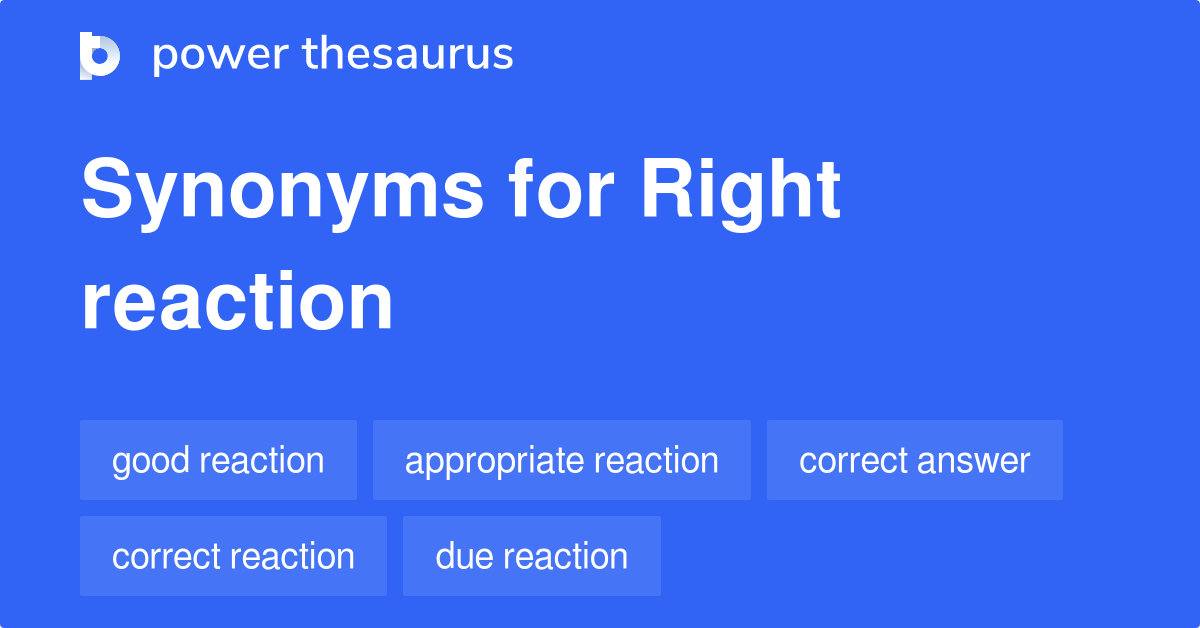 power thesaurus

Synonyms for Right reaction

good reaction
appropriate reaction
correct answer
correct reaction
due reaction